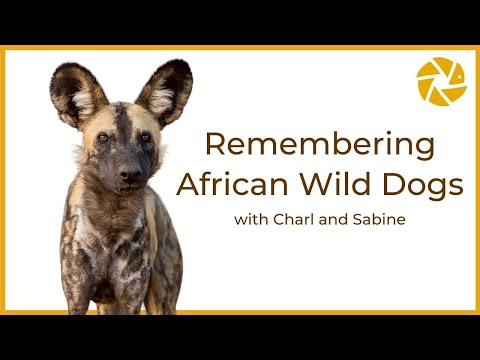 Remembering African Wild Dogs

with Charl and Sabine